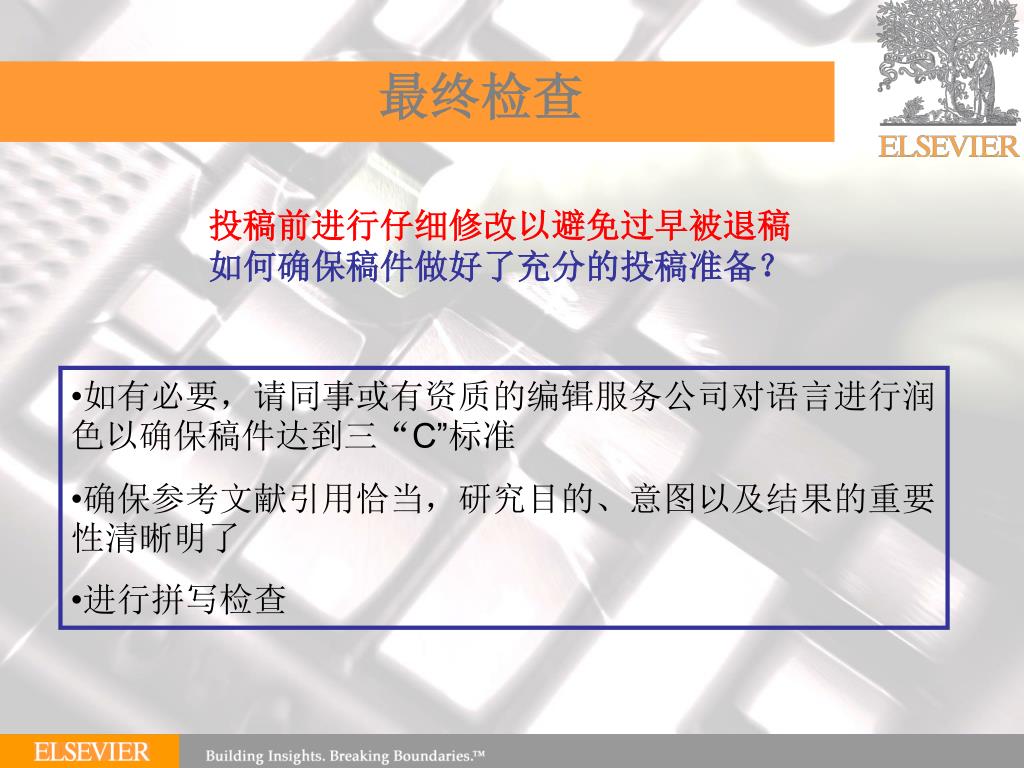 最终检查

ELSEVIER

投稿前进行仔细修改以避免过早被退稿
如何确保稿件做好了充分的投稿准备？

•如有必要，请同事或有资质的编辑服务公司对语言进行润色以确保稿件达到三“C”标准

•确保参考文献引用恰当，研究目的、意图以及结果的重要性清晰明了

•进行拼写检查

ELSEVIER Building Insights. Breaking Boundaries.™